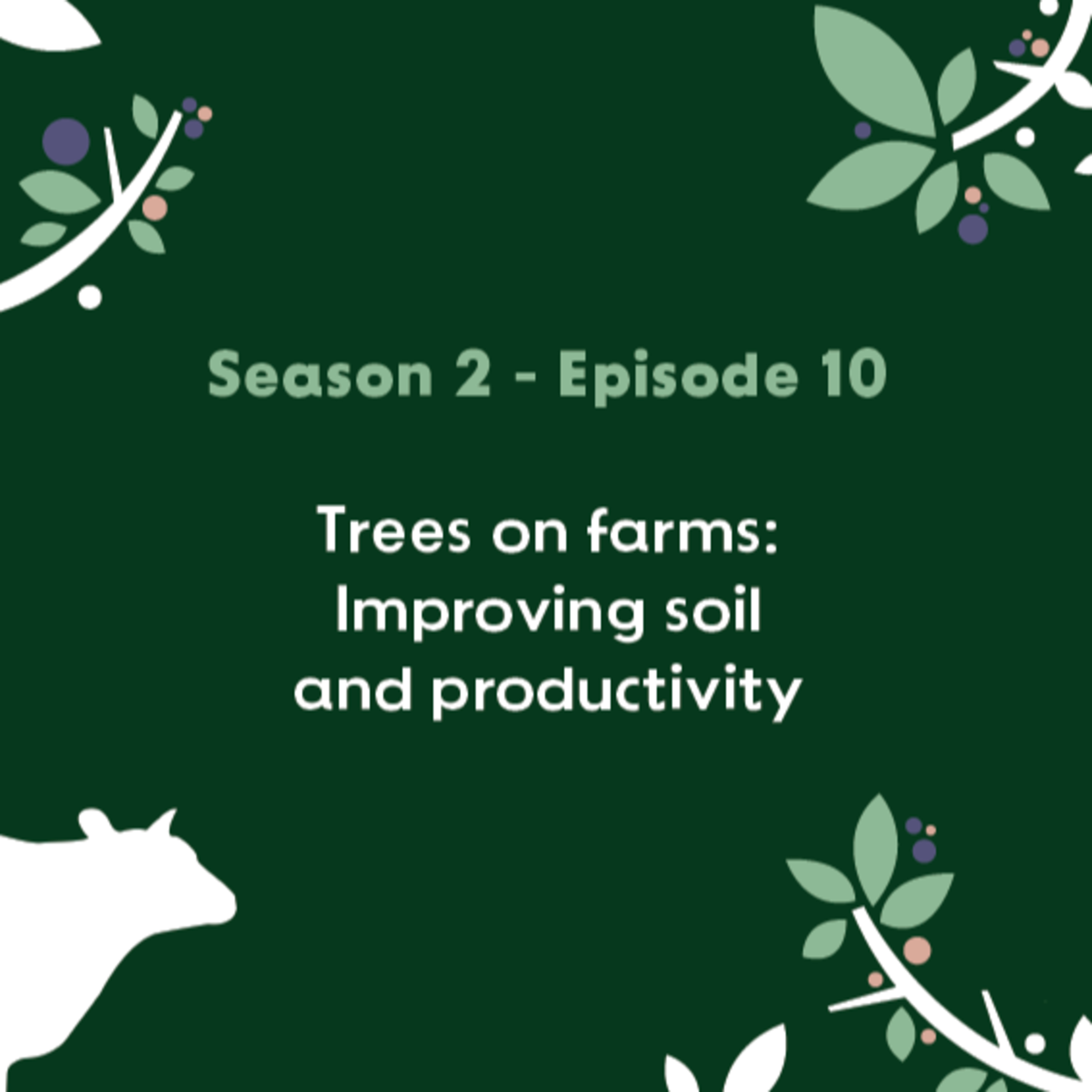 Season 2 - Episode 10

Trees on farms: Improving soil and productivity